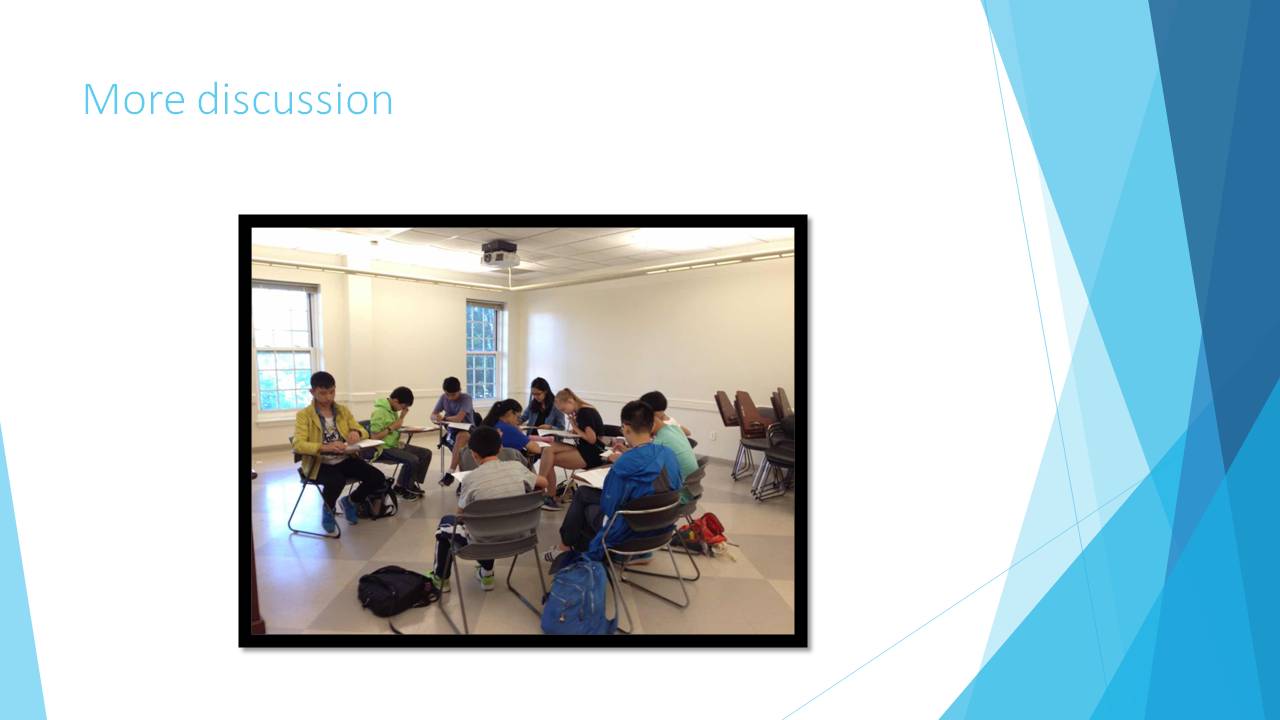 More discussion